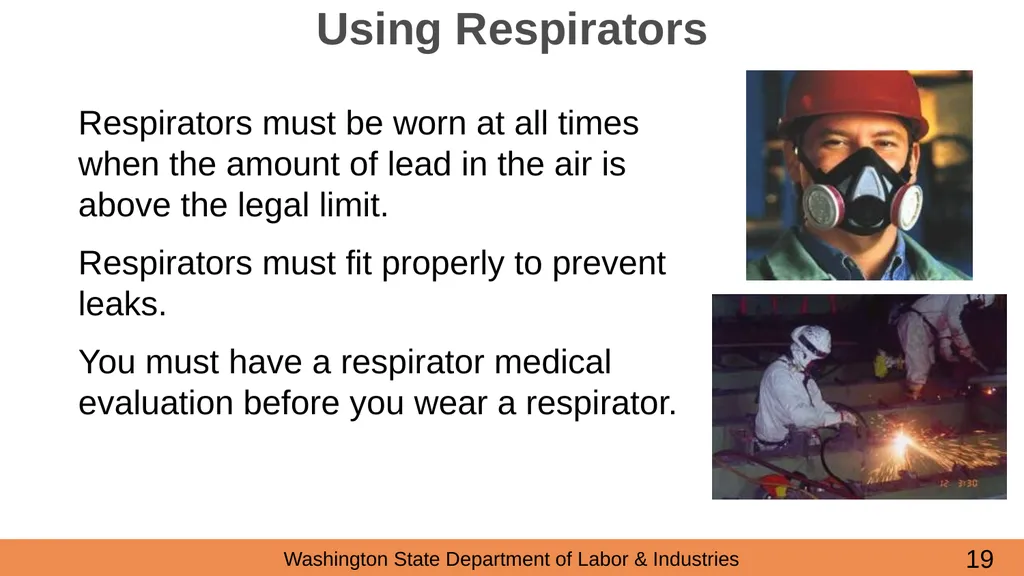 Using Respirators

Respirators must be worn at all times when the amount of lead in the air is above the legal limit.

Respirators must fit properly to prevent leaks.

You must have a respirator medical evaluation before you wear a respirator.

12 3:30

Washington State Department of Labor & Industries

19